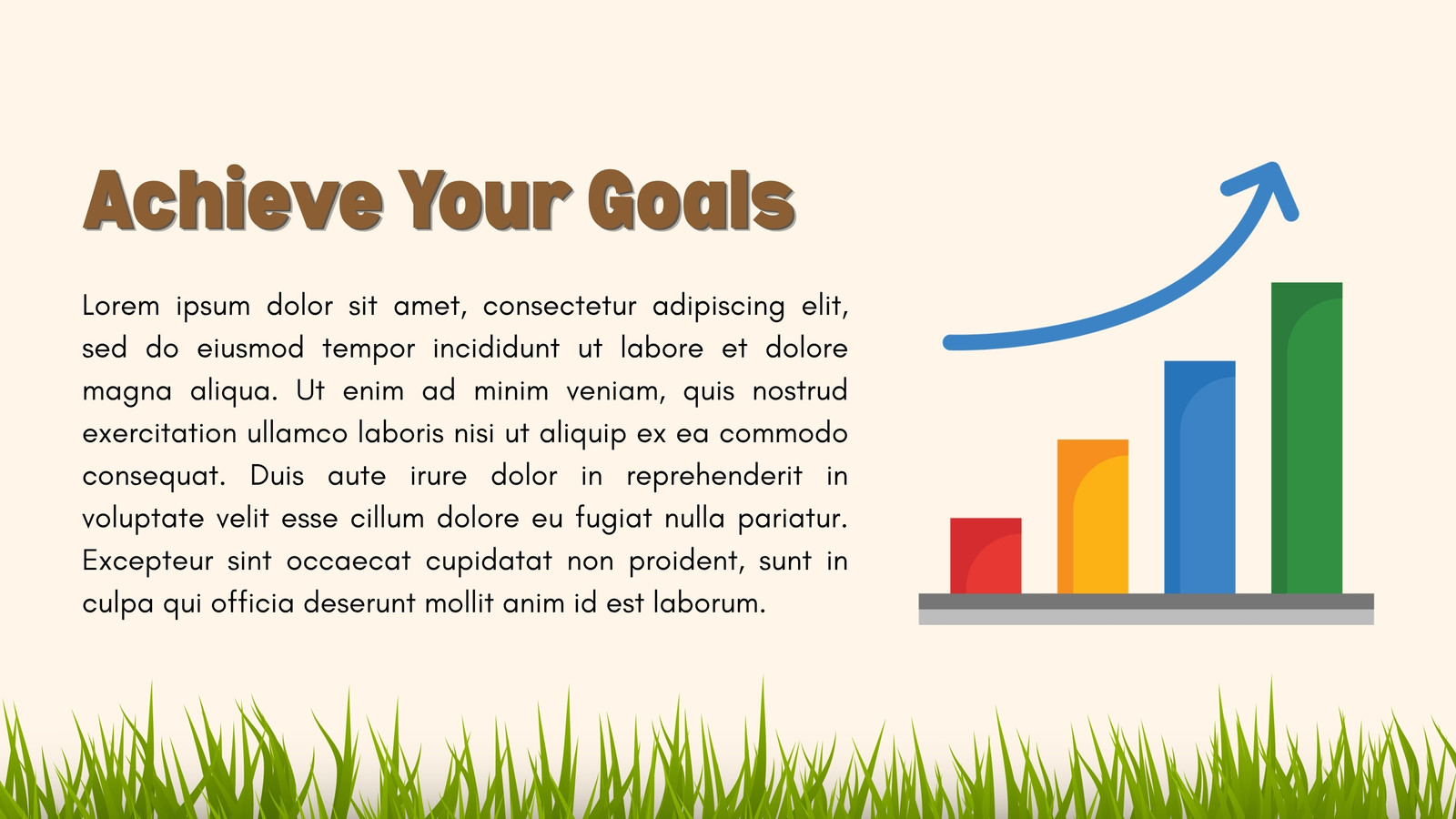 Achieve Your Goals

Lorem ipsum dolor sit amet, consectetur adipiscing elit, sed do eiusmod tempor incididunt ut labore et dolore magna aliqua. Ut enim ad minim veniam, quis nostrud exercitation ullamco laboris nisi ut aliquip ex ea commodo consequat. Duis aute irure dolor in reprehenderit in voluptate velit esse cillum dolore eu fugiat nulla pariatur. Excepteur sint occaecat cupidatat non proident, sunt in culpa qui officia deserunt mollit anim id est laborum.